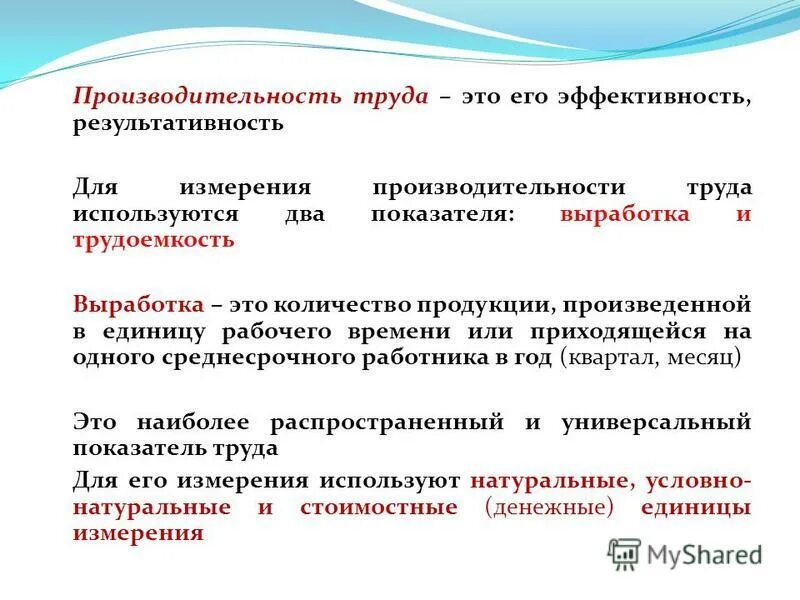 Производительность труда – это его эффективность, результативность

Для измерения производительности труда используются два показателя: выработка и трудоемкость

Выработка – это количество продукции, произведенной в единицу рабочего времени или приходящейся на одного среднесрочного работника в год (квартал, месяц)

Это наиболее распространенный и универсальный показатель труда

Для его измерения используют натуральные, условно-натуральные и стоимостные (денежные) единицы измерения

MyShared